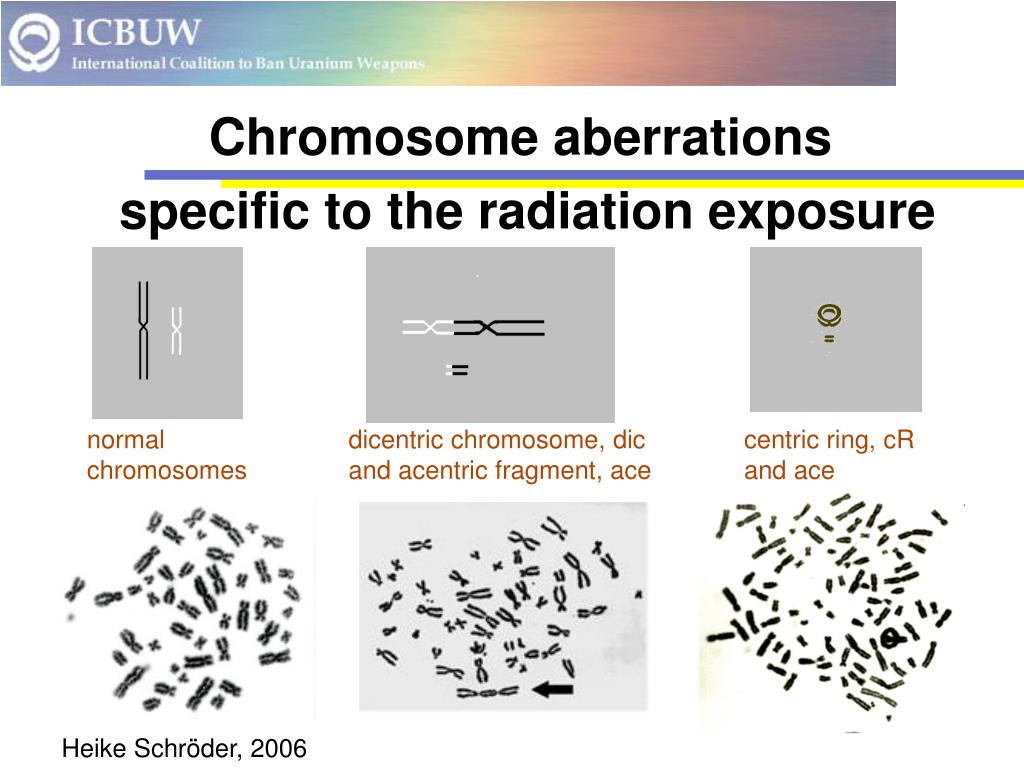 ICBUW
International Coalition to Ban Uranium Weapons

Chromosome aberrations
specific to the radiation exposure

normal chromosomes

dicentric chromosome, dic and acentric fragment, ace

centric ring, cR and ace

Heike Schröder, 2006